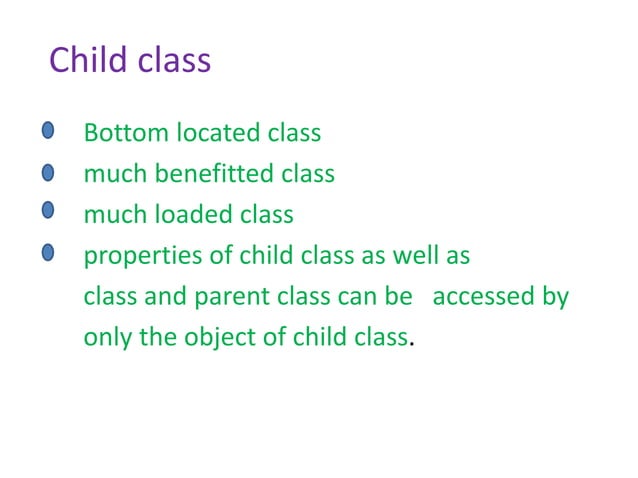 Child class

- Bottom located class
- much benefitted class
- much loaded class
- properties of child class as well as class and parent class can be accessed by only the object of child class.